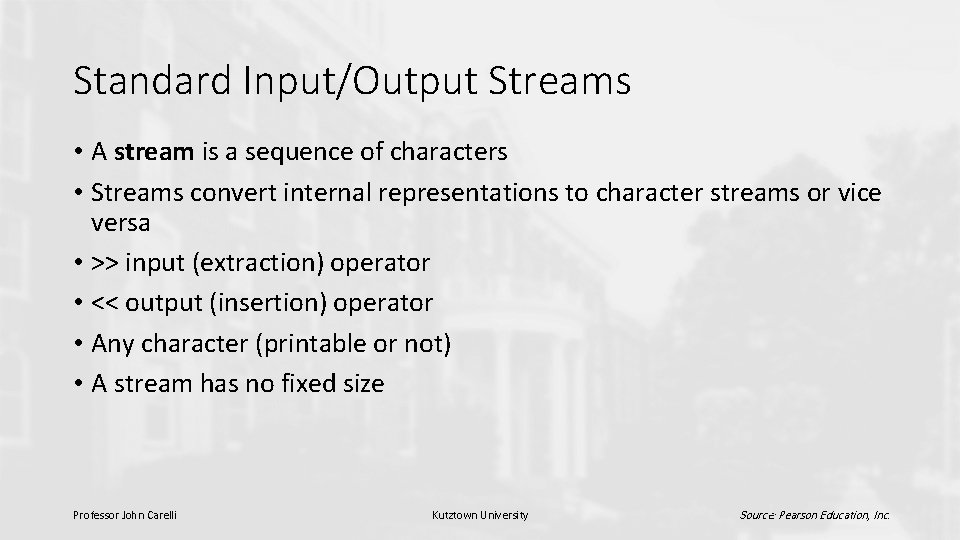 Standard Input/Output Streams

• A stream is a sequence of characters
• Streams convert internal representations to character streams or vice versa
• >> input (extraction) operator
• << output (insertion) operator
• Any character (printable or not)
• A stream has no fixed size

Professor John Carelli

Kutztown University

Source: Pearson Education, Inc.